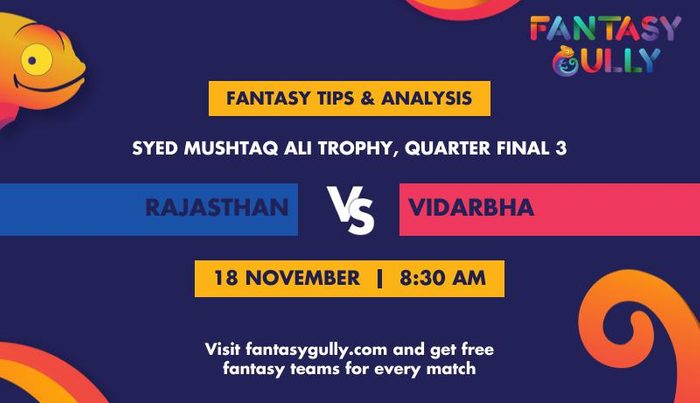 FANTASY GULLY

FANTASY TIPS & ANALYSIS

SYED MUSHTAQ ALI TROPHY, QUARTER FINAL 3

RAJASTHAN

VS

VIDARBHA

18 NOVEMBER | 8:30 AM

Visit fantasygully.com and get free fantasy teams for every match